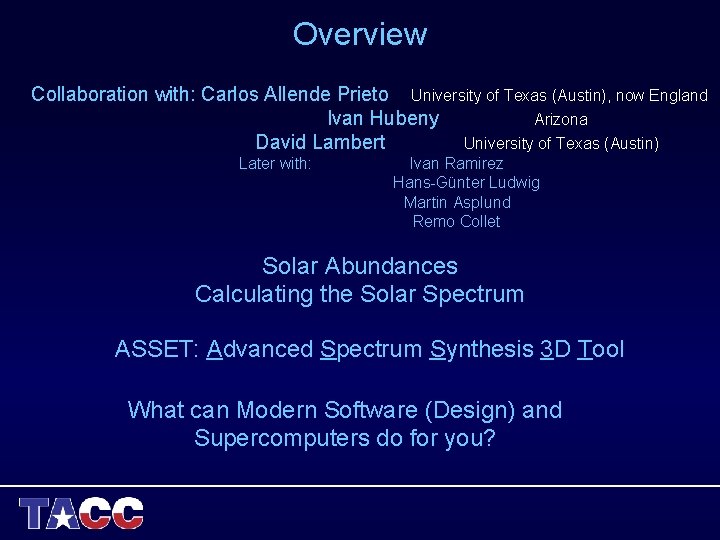 Overview

Collaboration with: Carlos Allende Prieto University of Texas (Austin), now England
Ivan Hubeny Arizona
David Lambert University of Texas (Austin)
Later with: Ivan Ramirez
Hans-Günter Ludwig
Martin Asplund
Remo Collet

Solar Abundances
Calculating the Solar Spectrum

ASSET: Advanced Spectrum Synthesis 3D Tool

What can Modern Software (Design) and Supercomputers do for you?

TACC